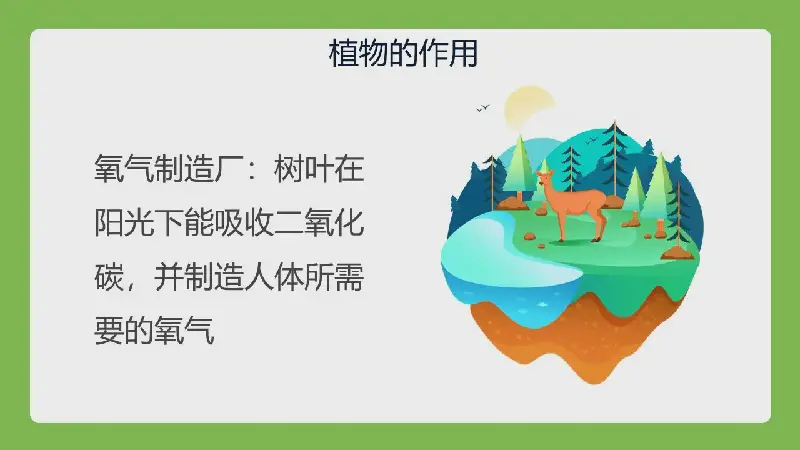 植物的作用

氧气制造厂：树叶在阳光下能吸收二氧化碳，并制造人体所需要的氧气